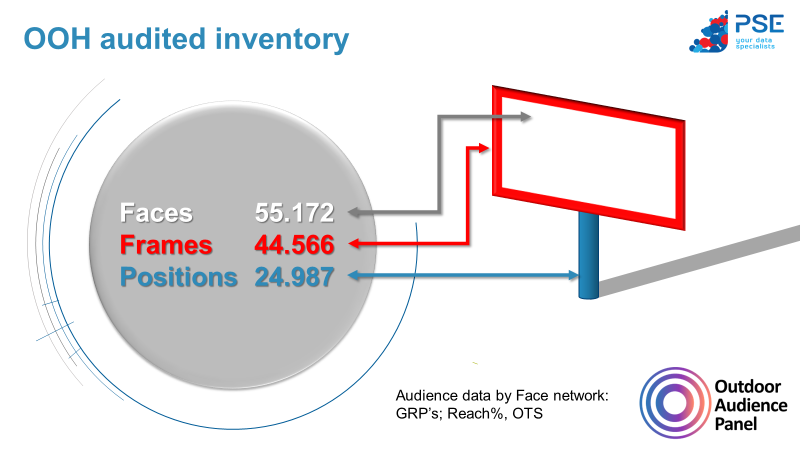 OOH audited inventory

PSE
your data specialists

Faces 55.172
Frames 44.566
Positions 24.987

Audience data by Face network:
GRP's; Reach%, OTS

Outdoor
Audience
Panel